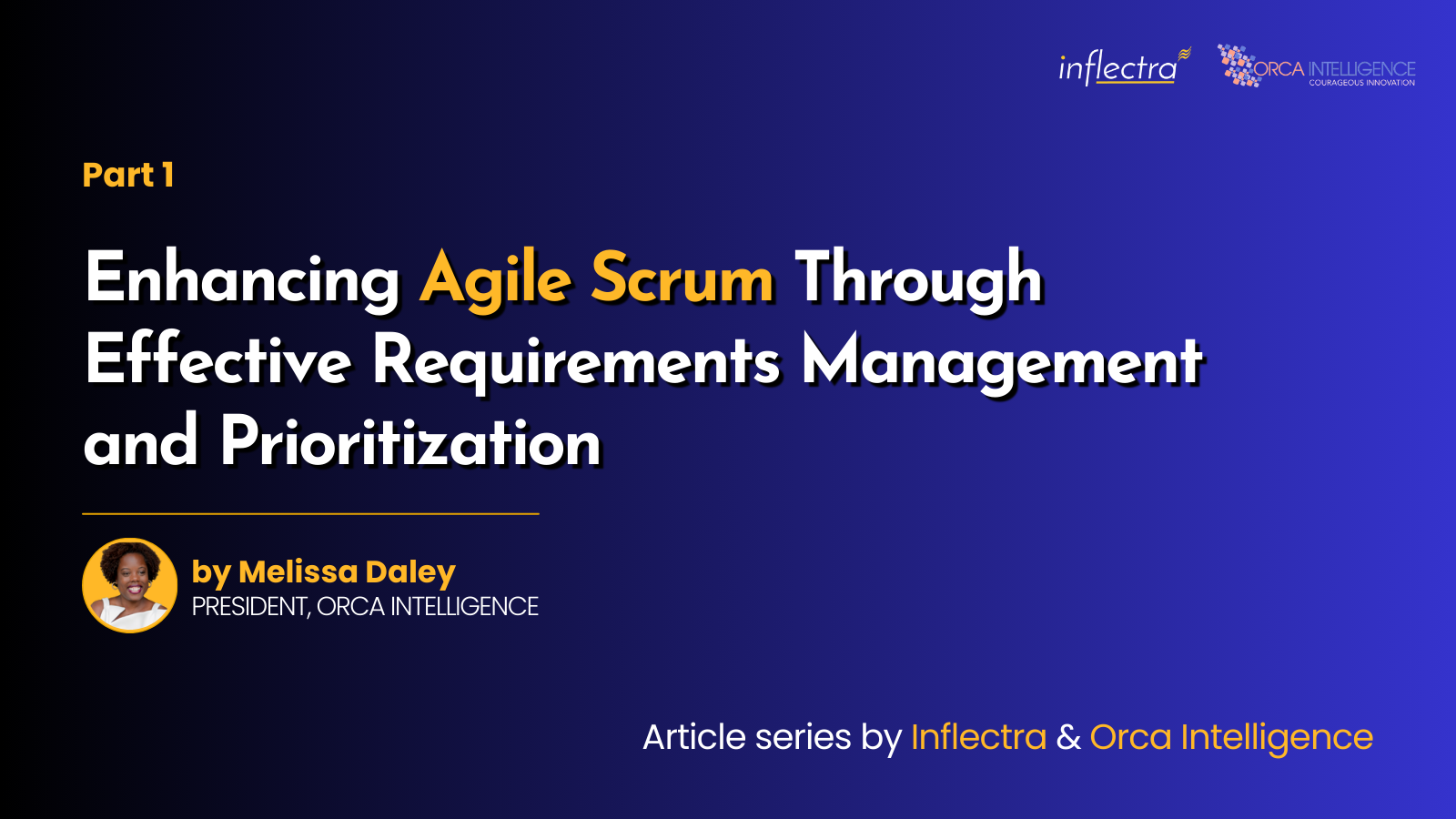 inflectra

ORCA INTELLIGENCE
COURAGEOUS INNOVATION

Part 1

Enhancing Agile Scrum Through Effective Requirements Management and Prioritization

by Melissa Daley
PRESIDENT, ORCA INTELLIGENCE

Article series by Inflectra & Orca Intelligence